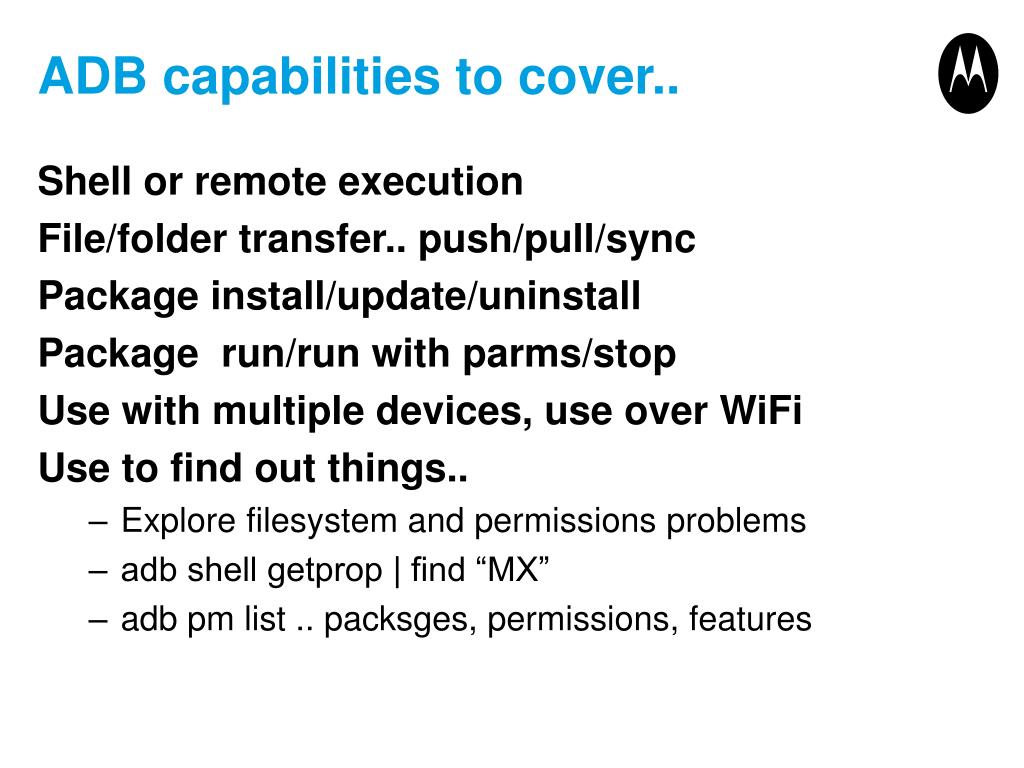 ADB capabilities to cover..

Shell or remote execution
File/folder transfer.. push/pull/sync
Package install/update/uninstall
Package  run/run with parms/stop
Use with multiple devices, use over WiFi
Use to find out things..
– Explore filesystem and permissions problems
– adb shell getprop | find “MX”
– adb pm list .. packsges, permissions, features